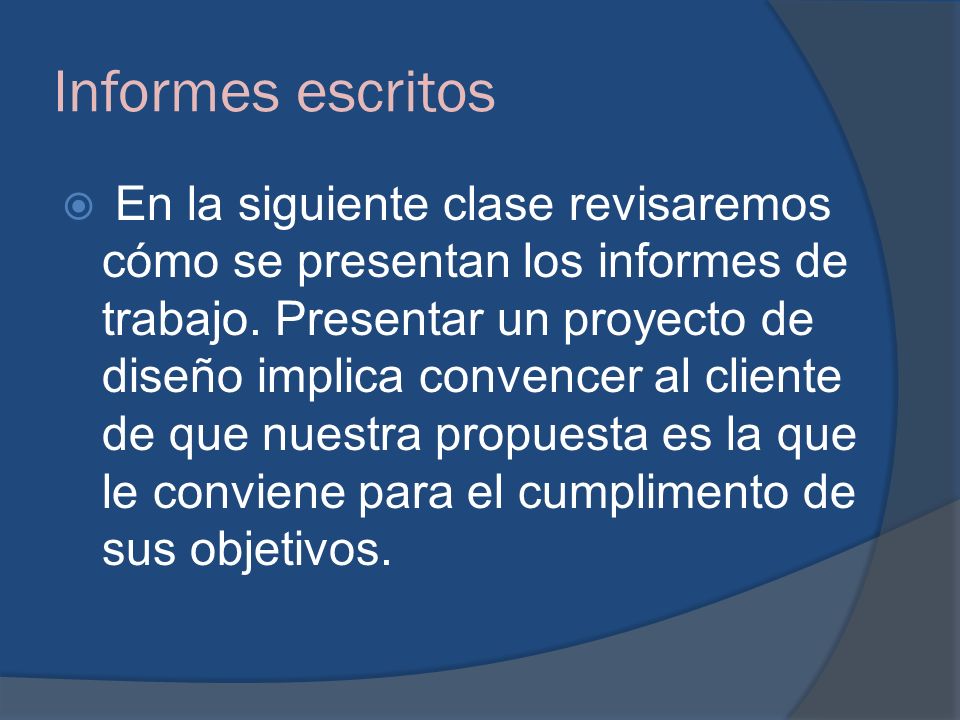 Informes escritos

En la siguiente clase revisaremos cómo se presentan los informes de trabajo. Presentar un proyecto de diseño implica convencer al cliente de que nuestra propuesta es la que le conviene para el cumplimento de sus objetivos.